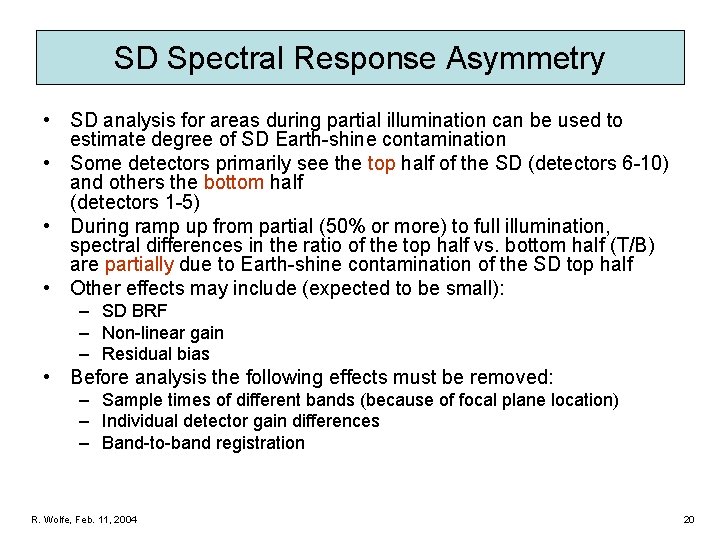 SD Spectral Response Asymmetry

• SD analysis for areas during partial illumination can be used to estimate degree of SD Earth-shine contamination
• Some detectors primarily see the top half of the SD (detectors 6-10) and others the bottom half
(detectors 1-5)
• During ramp up from partial (50% or more) to full illumination, spectral differences in the ratio of the top half vs. bottom half (T/B) are partially due to Earth-shine contamination of the SD top half
• Other effects may include (expected to be small):
– SD BRF
– Non-linear gain
– Residual bias
• Before analysis the following effects must be removed:
– Sample times of different bands (because of focal plane location)
– Individual detector gain differences
– Band-to-band registration

R. Wolfe, Feb. 11, 2004

20